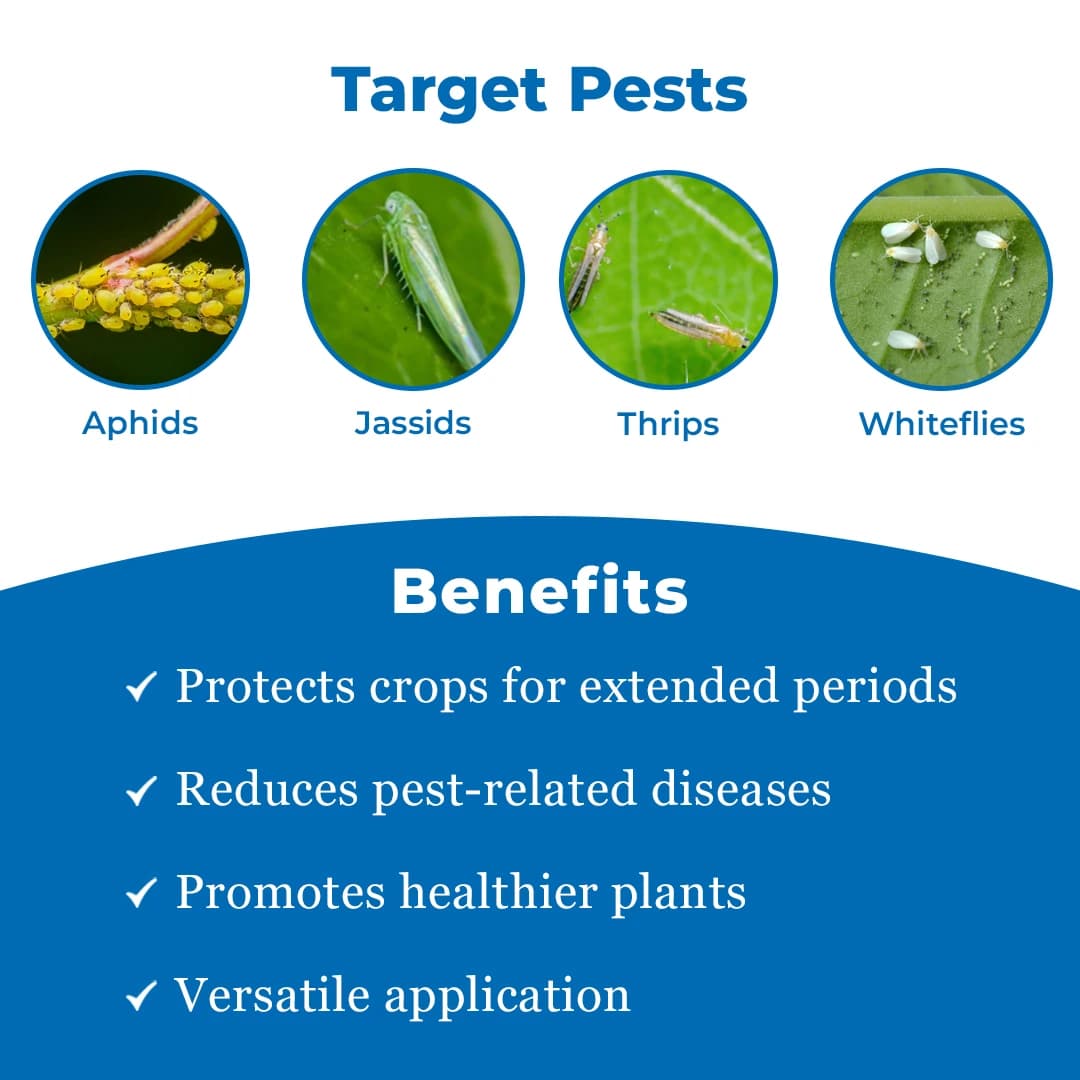 Target Pests

Aphids

Jassids

Thrips

Whiteflies

Benefits

✓ Protects crops for extended periods

✓ Reduces pest-related diseases

✓ Promotes healthier plants

✓ Versatile application